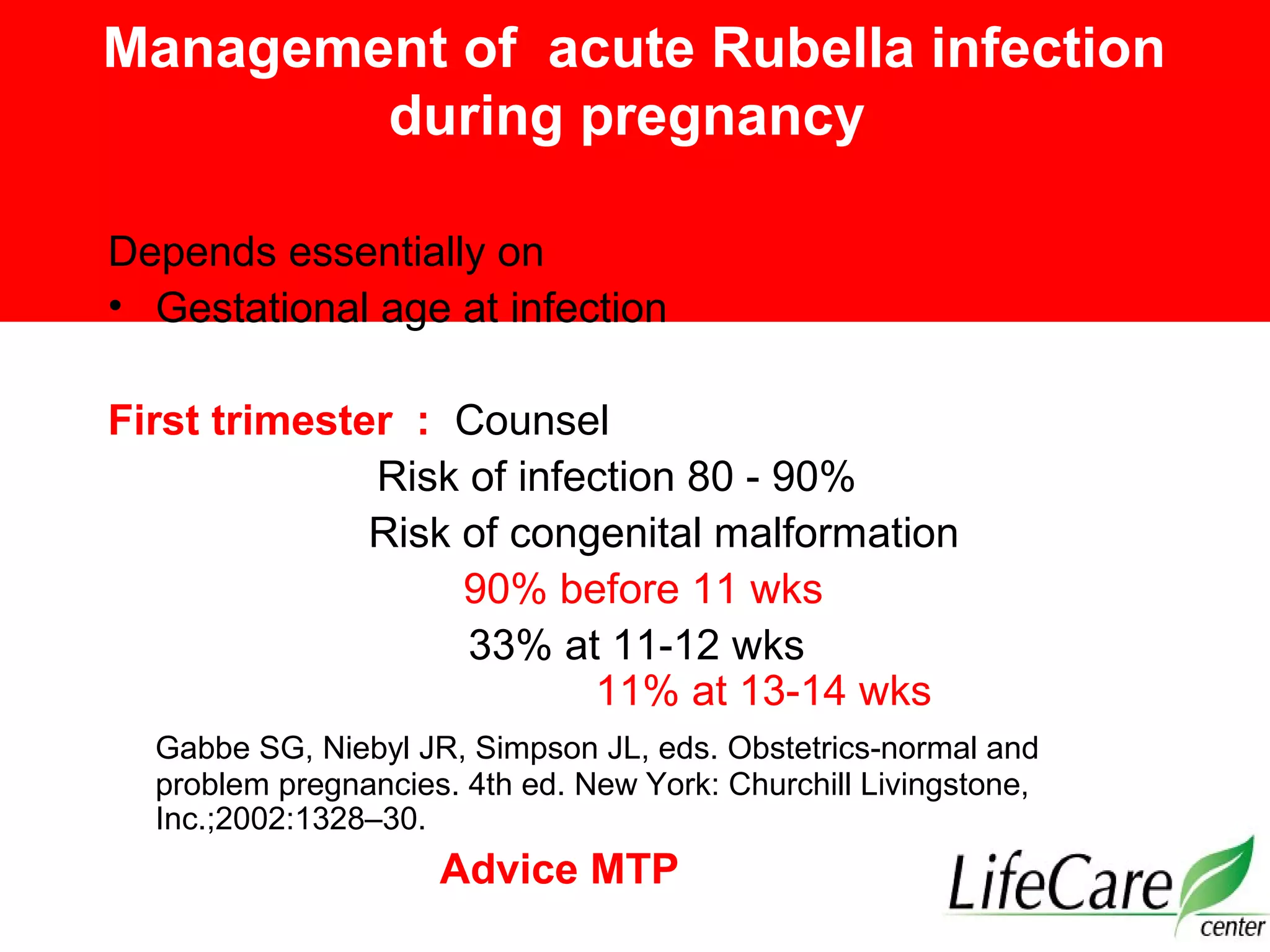 Management of acute Rubella infection during pregnancy

Depends essentially on

• Gestational age at infection

First trimester : Counsel

Risk of infection 80 - 90%

Risk of congenital malformation

90% before 11 wks

33% at 11-12 wks

11% at 13-14 wks

Gabbe SG, Niebyl JR, Simpson JL, eds. Obstetrics-normal and problem pregnancies. 4th ed. New York: Churchill Livingstone, Inc.;2002:1328–30.

Advice MTP

LifeCare center